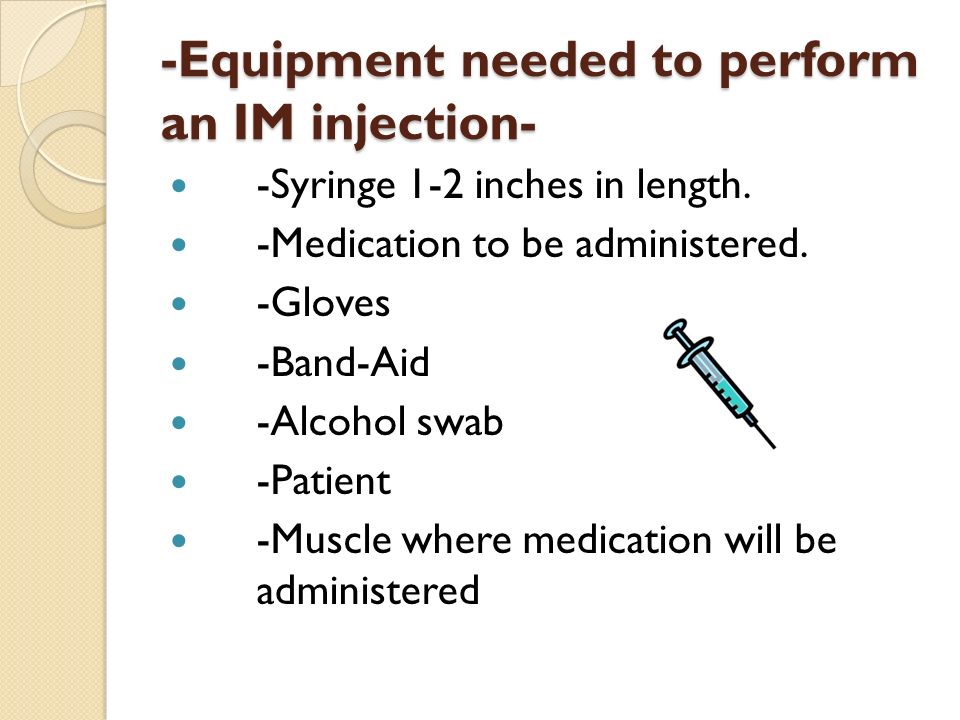 -Equipment needed to perform an IM injection-

- -Syringe 1-2 inches in length.
- -Medication to be administered.
- -Gloves
- -Band-Aid
- -Alcohol swab
- -Patient
- -Muscle where medication will be administered